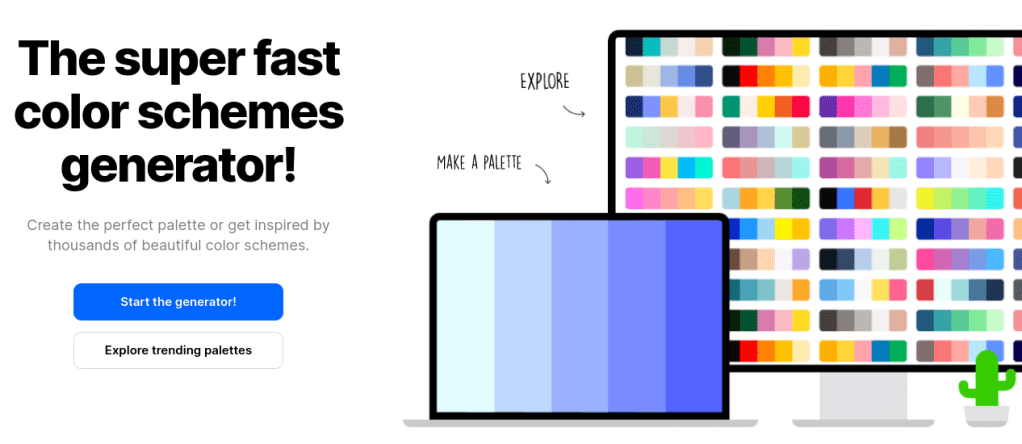 The super fast color schemes generator!

Create the perfect palette or get inspired by thousands of beautiful color schemes.

Start the generator!

Explore trending palettes

EXPLORE

MAKE A PALETTE